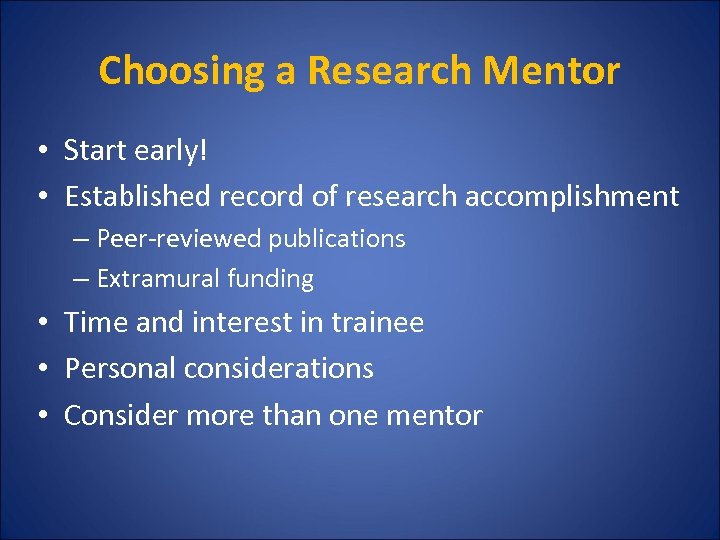 Choosing a Research Mentor

• Start early!
• Established record of research accomplishment
– Peer-reviewed publications
– Extramural funding
• Time and interest in trainee
• Personal considerations
• Consider more than one mentor